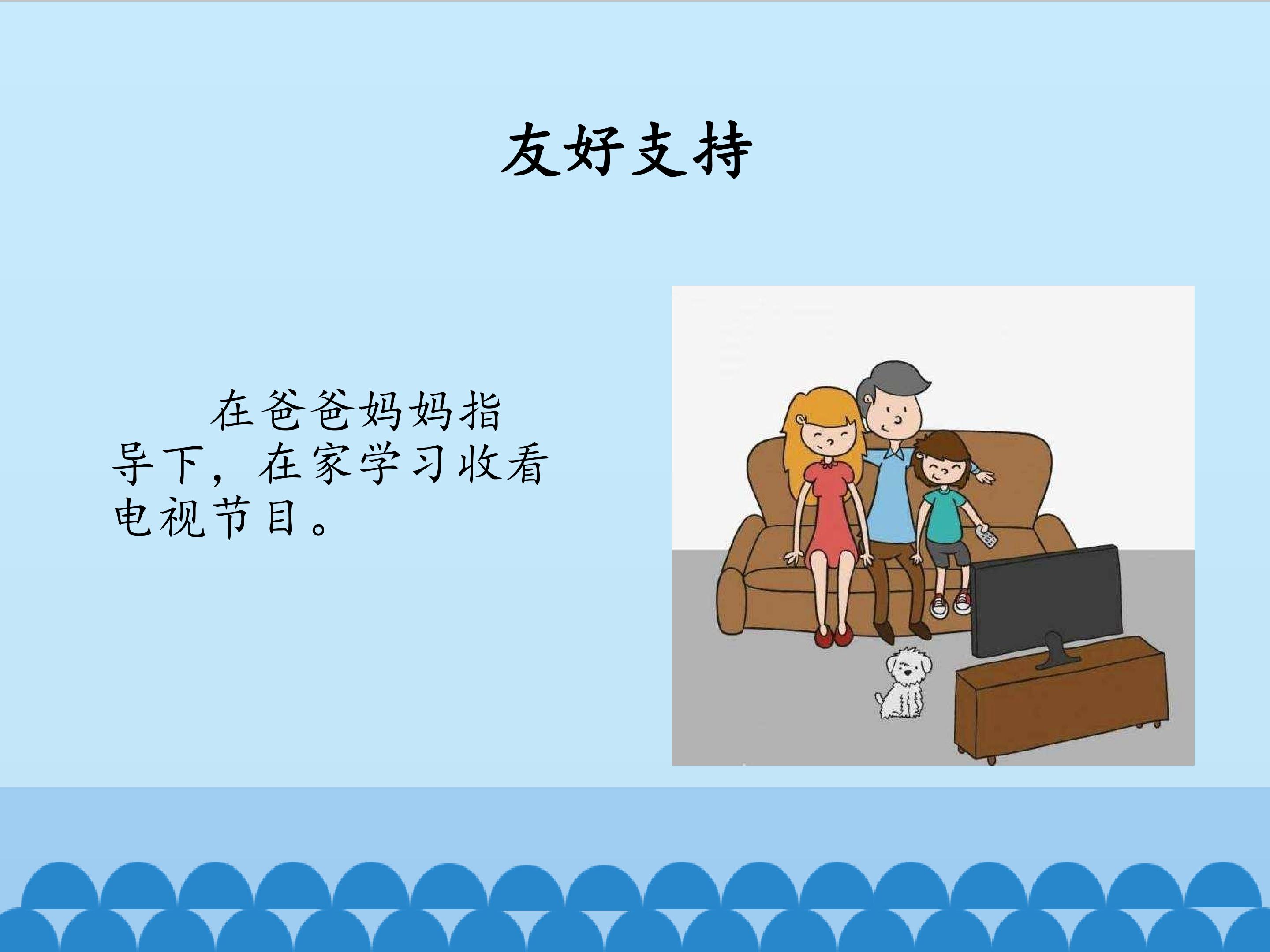 友好支持

在爸爸妈妈指导下，在家学习收看电视节目。